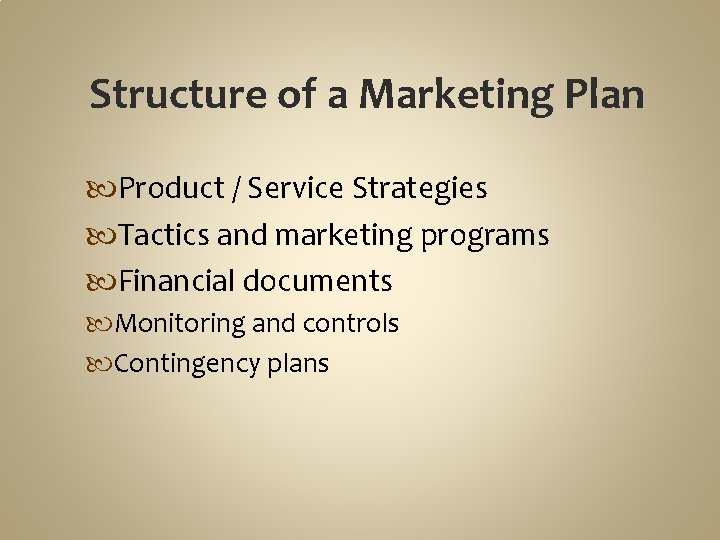 Structure of a Marketing Plan

Product / Service Strategies
Tactics and marketing programs
Financial documents
Monitoring and controls
Contingency plans